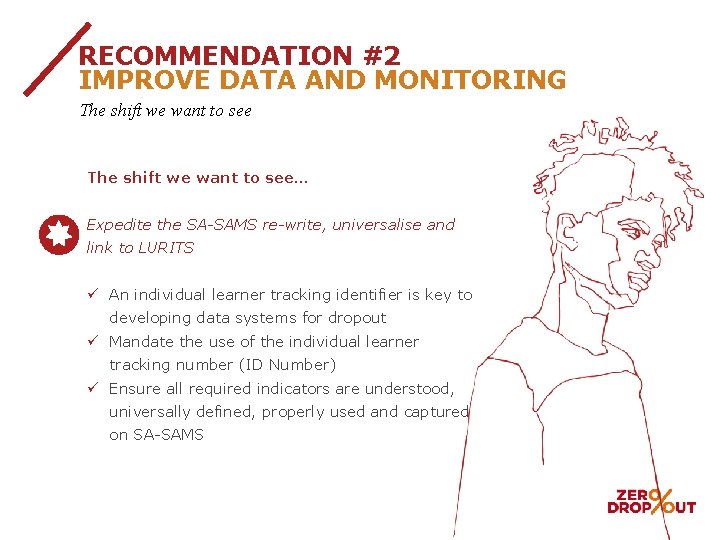 RECOMMENDATION #2
IMPROVE DATA AND MONITORING

The shift we want to see

The shift we want to see...

Expedite the SA-SAMS re-write, universalise and link to LURITS

✓ An individual learner tracking identifier is key to developing data systems for dropout
✓ Mandate the use of the individual learner tracking number (ID Number)
✓ Ensure all required indicators are understood, universally defined, properly used and captured on SA-SAMS

ZERO DROPOUT